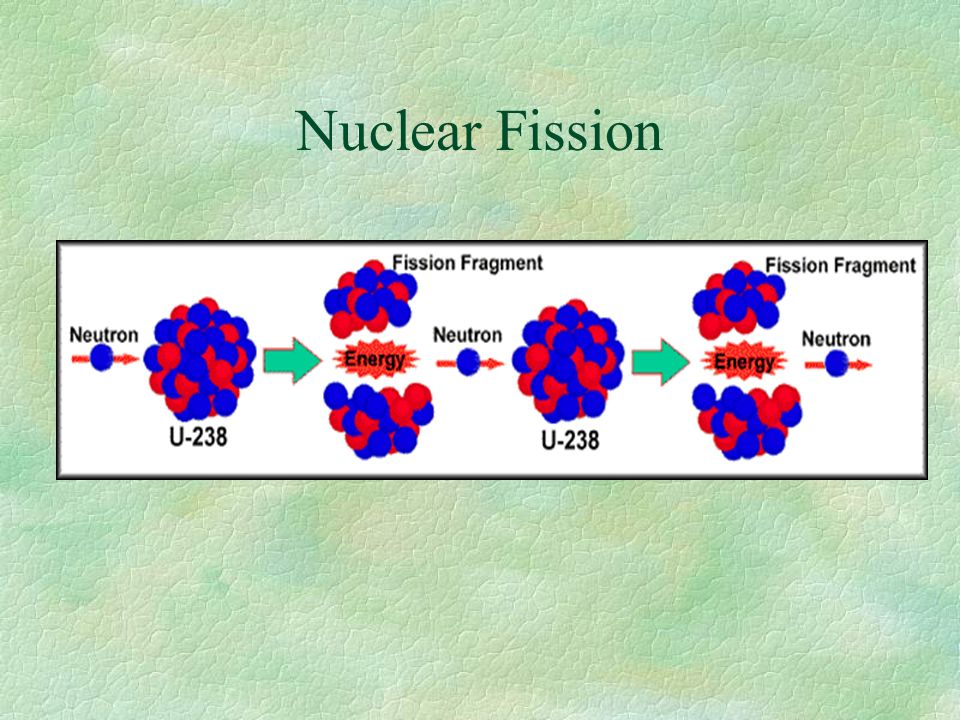 Nuclear Fission

Neutron

U-238

Fission Fragment

Energy

Neutron

U-238

Fission Fragment

Energy

Neutron